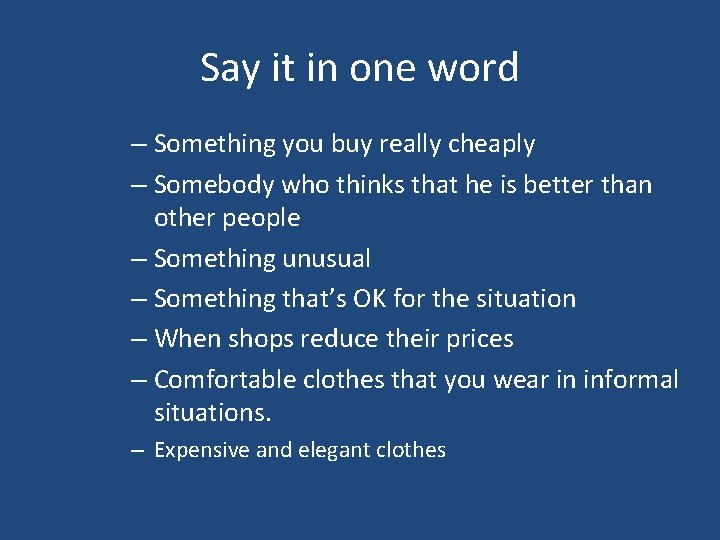 Say it in one word

– Something you buy really cheaply
– Somebody who thinks that he is better than other people
– Something unusual
– Something that's OK for the situation
– When shops reduce their prices
– Comfortable clothes that you wear in informal situations.
– Expensive and elegant clothes